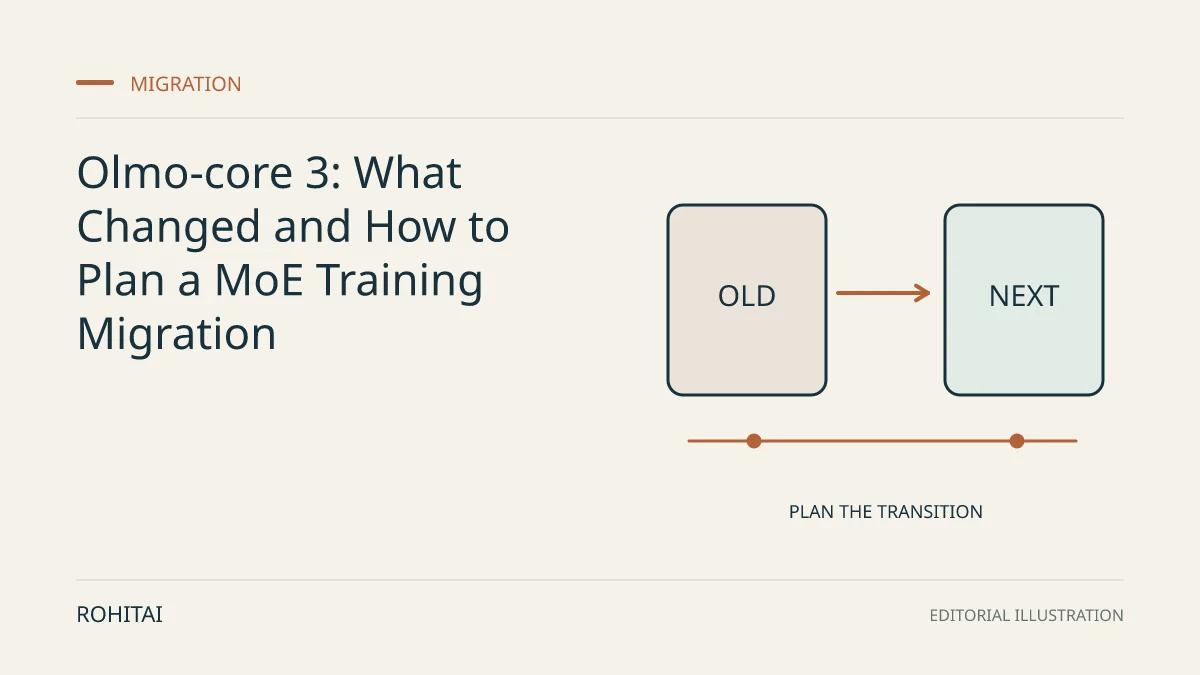 MIGRATION

Olmo-core 3: What Changed and How to Plan a MoE Training Migration

OLD

NEXT

PLAN THE TRANSITION

ROHITAI

EDITORIAL ILLUSTRATION